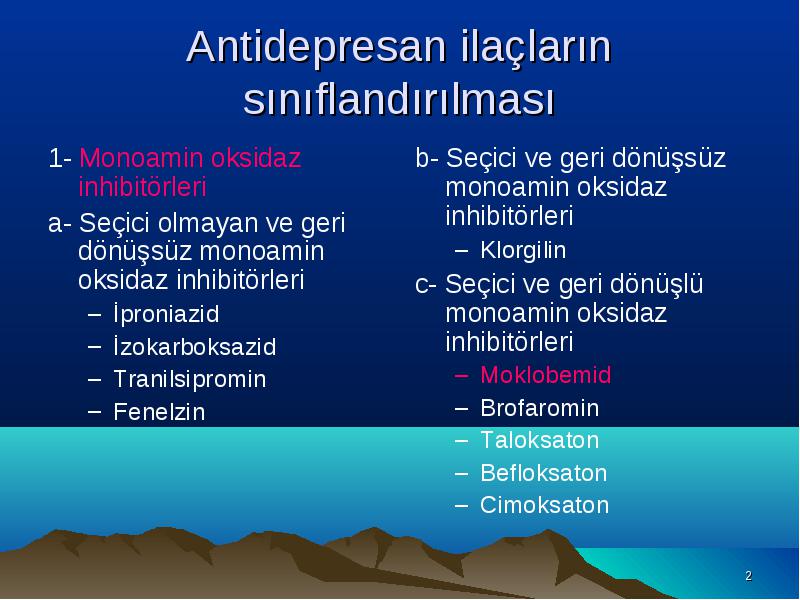 Antidepresan ilaçların sınıflandırılması

1- Monoamin oksidaz inhibitörleri

a- Seçici olmayan ve geri dönüşsüz monoamin oksidaz inhibitörleri

– İproniazid
– İzokarboksazid
– Tranilsipromin
– Fenelzin

b- Seçici ve geri dönüşsüz monoamin oksidaz inhibitörleri

– Klorgilin

c- Seçici ve geri dönüşlü monoamin oksidaz inhibitörleri

– Moklobemid
– Brofaromin
– Taloksaton
– Befloksaton
– Cimoksaton

2